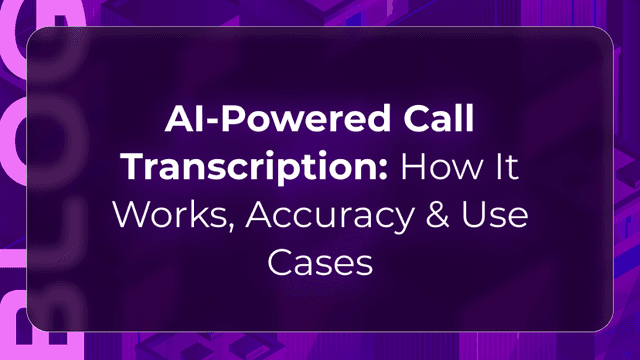 BLOG

AI-Powered Call Transcription: How It Works, Accuracy & Use Cases